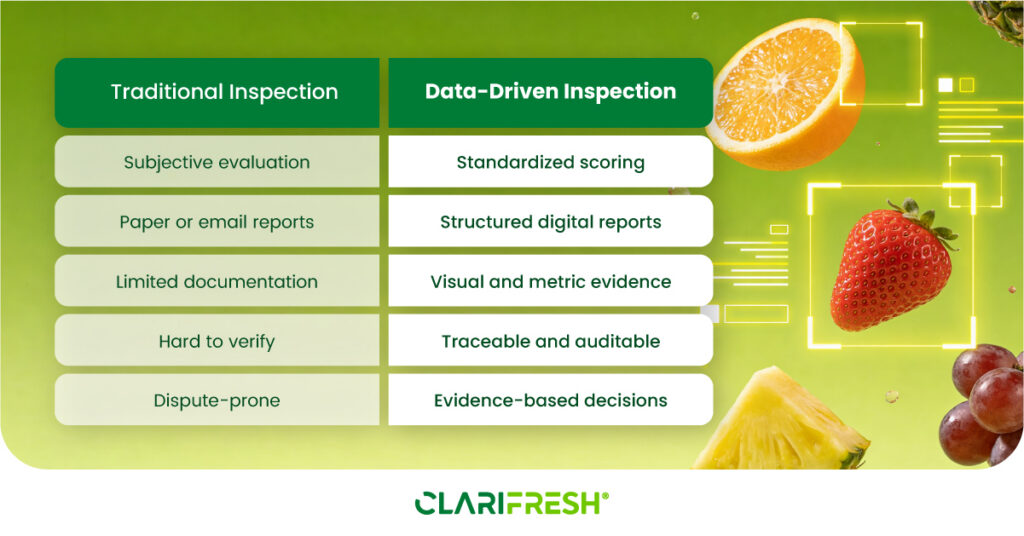 | Traditional Inspection | Data-Driven Inspection |
|---|---|
| Subjective evaluation | Standardized scoring |
| Paper or email reports | Structured digital reports |
| Limited documentation | Visual and metric evidence |
| Hard to verify | Traceable and auditable |
| Dispute-prone | Evidence-based decisions |

CLARIFRESH®